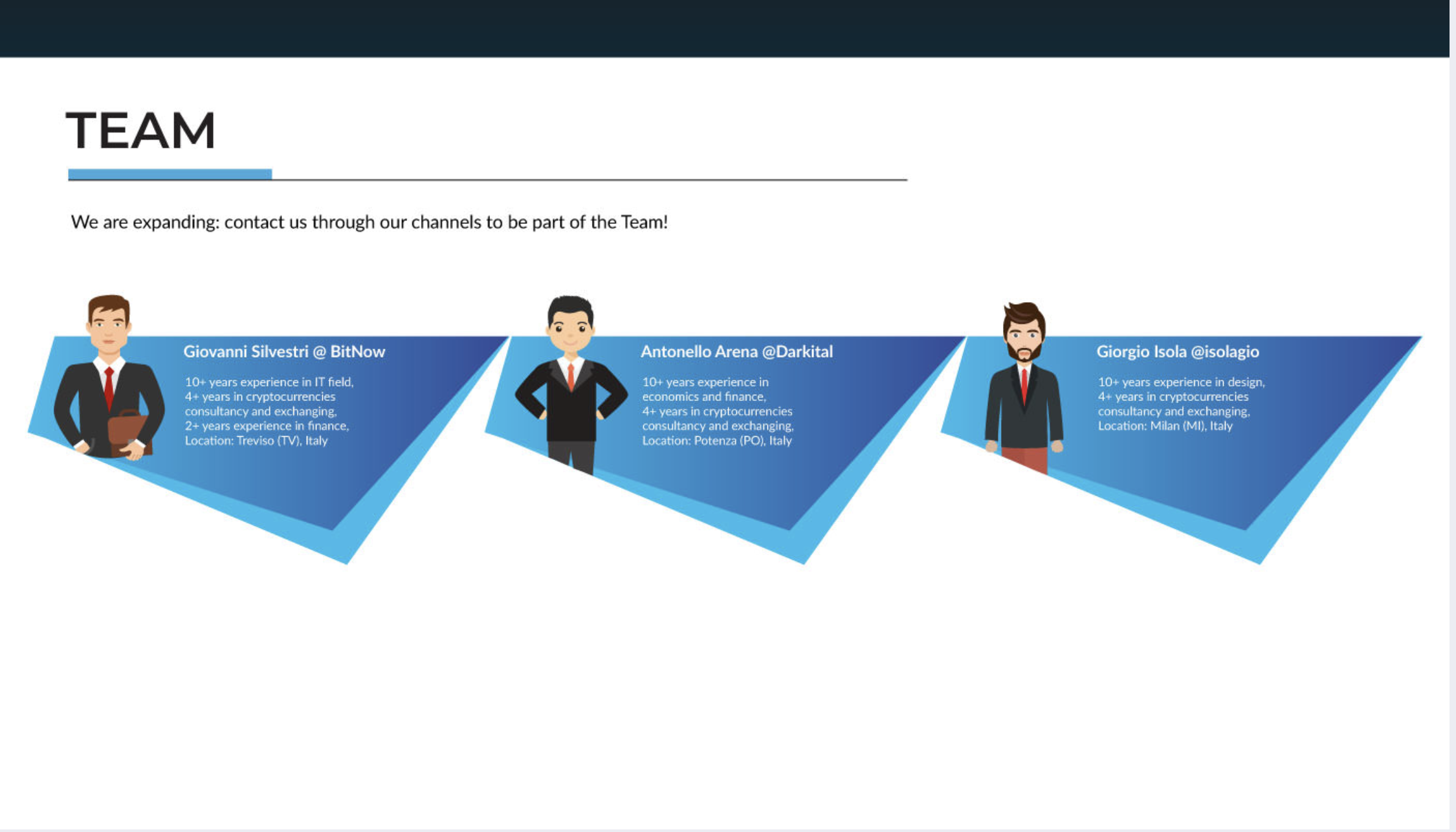 TEAM

We are expanding: contact us through our channels to be part of the Team!

Giovanni Silvestri @ BitNow

10+ years experience in IT field, 4+ years in cryptocurrencies consultancy and exchanging, 2+ years experience in finance, Location: Treviso (TV), Italy

Antonello Arena @Darkital

10+ years experience in economics and finance, 4+ years in cryptocurrencies consultancy and exchanging, Location: Potenza (PO), Italy

Giorgio Isola @isolagio

10+ years experience in design, 4+ years in cryptocurrencies consultancy and exchanging, Location: Milan (MI), Italy